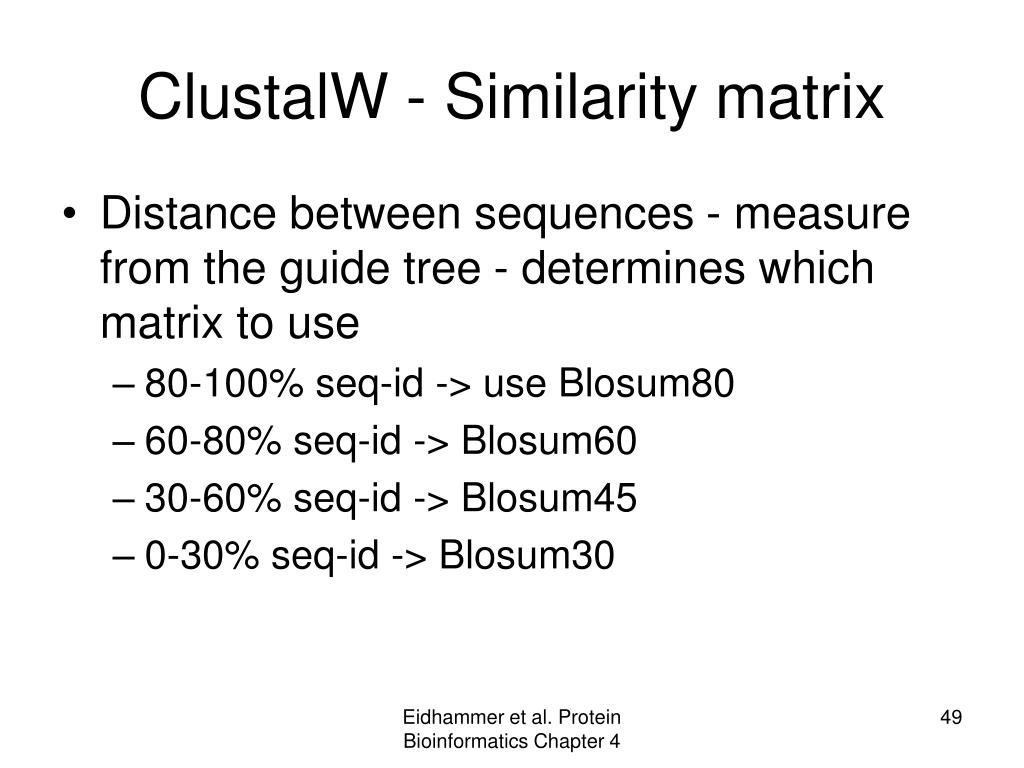 ClustalW - Similarity matrix

• Distance between sequences - measure from the guide tree - determines which matrix to use
– 80-100% seq-id -> use Blosum80
– 60-80% seq-id -> Blosum60
– 30-60% seq-id -> Blosum45
– 0-30% seq-id -> Blosum30

Eidhammer et al. Protein Bioinformatics Chapter 4

49